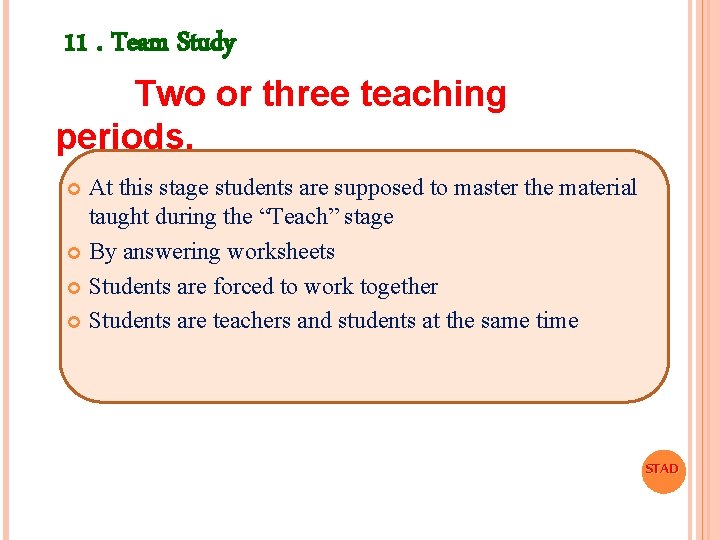 11 . Team Study

Two or three teaching periods.

At this stage students are supposed to master the material taught during the “Teach” stage
By answering worksheets
Students are forced to work together
Students are teachers and students at the same time

STAD